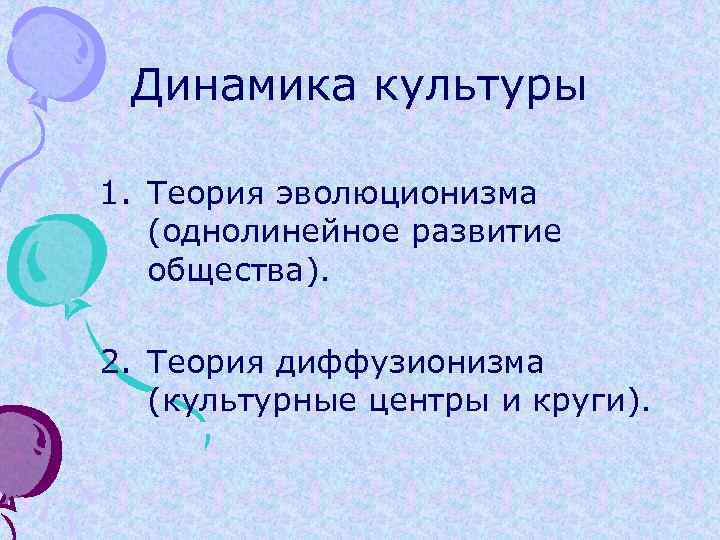 Динамика культуры

1. Теория эволюционизма (однолинейное развитие общества).

2. Теория диффузионизма (культурные центры и круги).